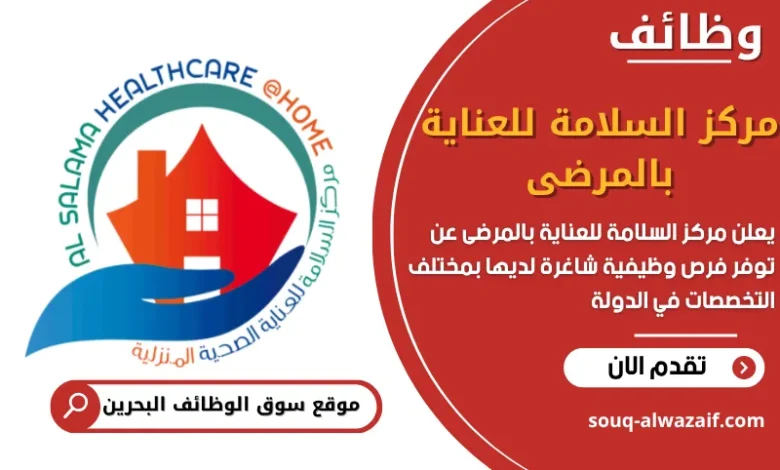 وظائف

مركز السلامة للعناية بالمرضى

يعلن مركز السلامة للعناية بالمرضى عن توفر فرص وظيفية شاغرة لديها بمختلف التخصصات في الدولة

تقدم الان

souq-alwazaif.com

AL SALAMA HEALTHCARE @HOME
مركز السلامة للعناية الصحية المنزلية

موقع سوق الوظائف البحرين